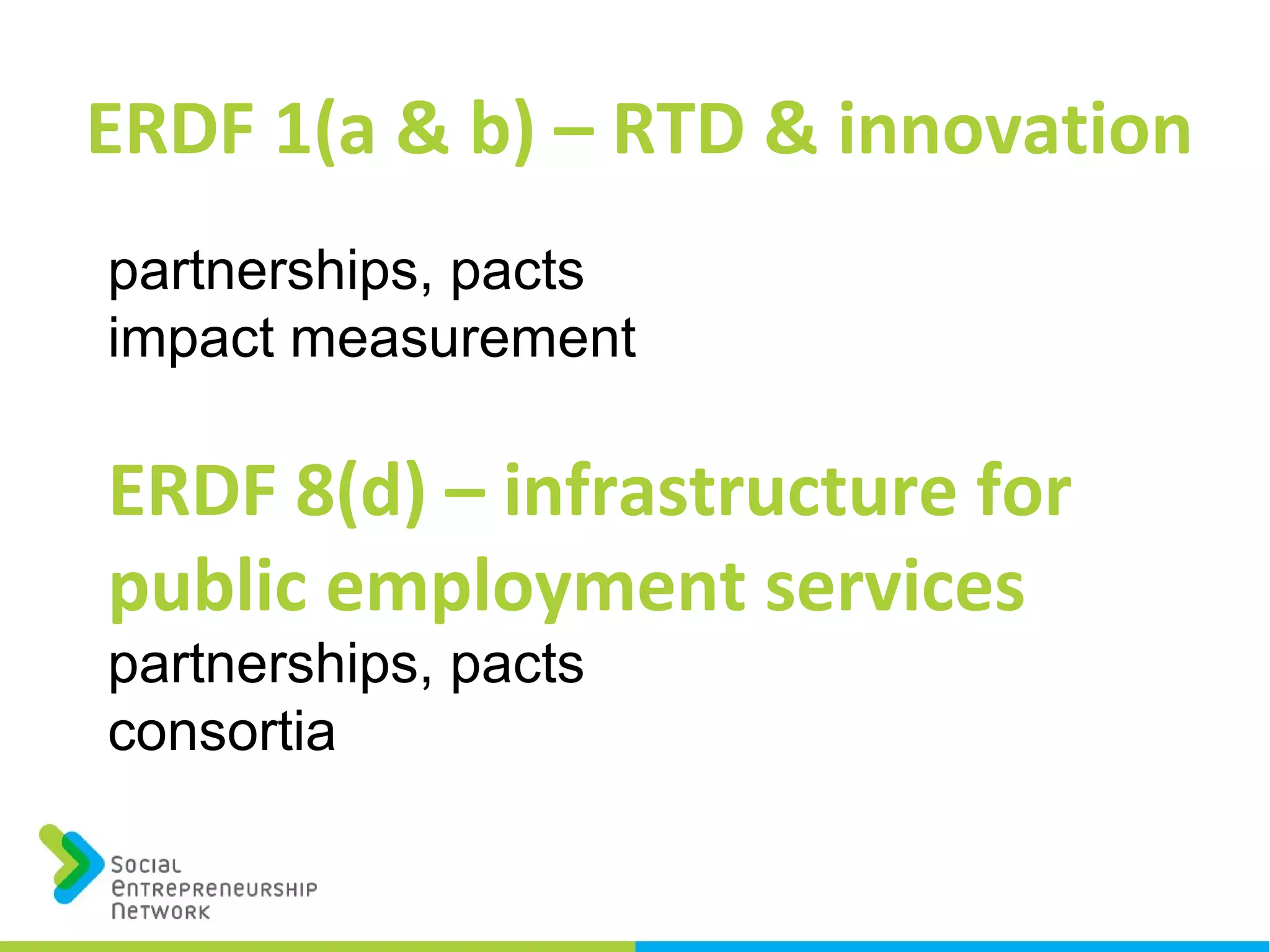 ERDF 1(a & b) – RTD & innovation

partnerships, pacts
impact measurement

ERDF 8(d) – infrastructure for public employment services

partnerships, pacts
consortia

Social
Entrepreneurship
Network